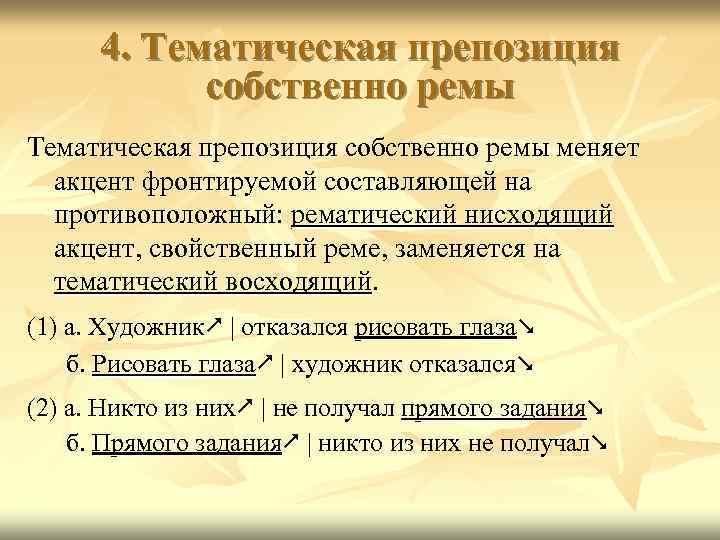 4. Тематическая препозиция собственно ремы

Тематическая препозиция собственно ремы меняет акцент фронтируемой составляющей на противоположный: рематический нисходящий акцент, свойственный реме, заменяется на тематический восходящий.

(1) а. Художник↗ | отказался рисовать глаза↘

б. Рисовать глаза↗ | художник отказался↘

(2) а. Никто из них↗ | не получал прямого задания↘

б. Прямого задания↗ | никто из них не получал↘